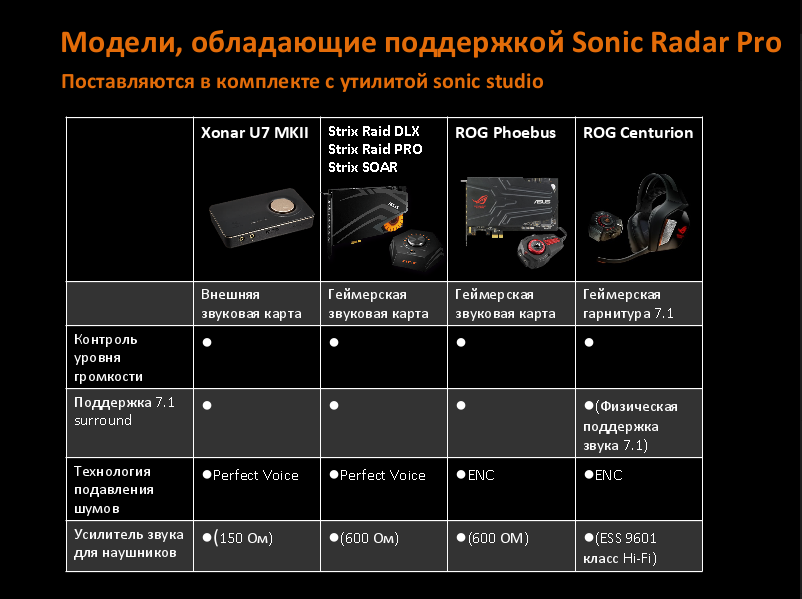 Модели, обладающие поддержкой Sonic Radar Pro

Поставляются в комплекте с утилитой sonic studio

| | Xonar U7 MKII | Strix Raid DLX Strix Raid PRO Strix SOAR | ROG Phoebus | ROG Centurion |
|---|---|---|---|---|
| | Внешняя звуковая карта | Геймерская звуковая карта | Геймерская звуковая карта | Геймерская гарнитура 7.1 |
| Контроль уровня громкости | ● | ● | ● | ● |
| Поддержка 7.1 surround | ● | ● | ● | ●(Физическая поддержка звука 7.1) |
| Технология подавления шумов | ●Perfect Voice | ●Perfect Voice | ●ENC | ●ENC |
| Усилитель звука для наушников | ●(150 Ом) | ●(600 Ом) | ●(600 ОМ) | ●(ESS 9601 класс Hi-Fi) |